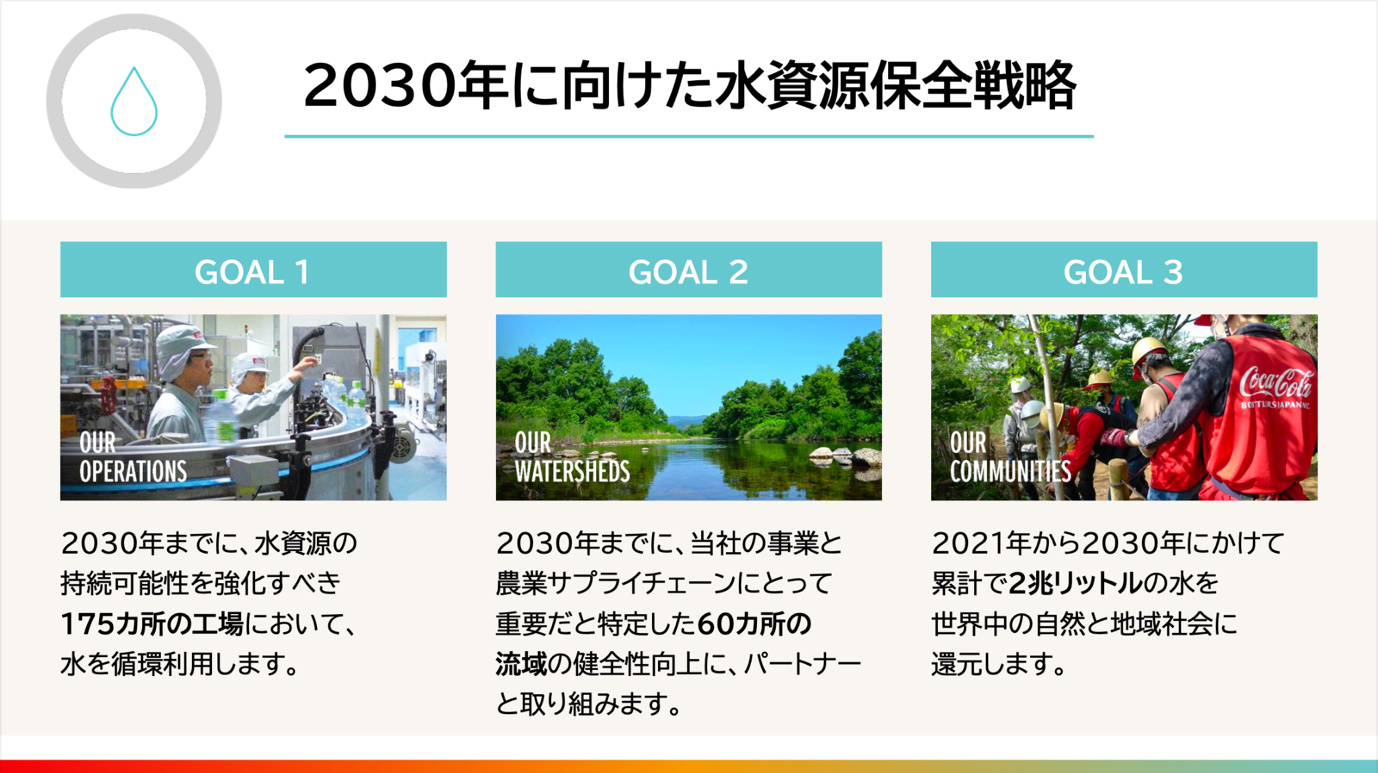 2030年に向けた水資源保全戦略

GOAL 1

OUR OPERATIONS

2030年までに、水資源の持続可能性を強化すべき175カ所の工場において、水を循環利用します。

GOAL 2

OUR WATERSHEDS

2030年までに、当社の事業と農業サプライチェーンにとって重要だと特定した60カ所の流域の健全性向上に、パートナーと取り組みます。

GOAL 3

Coca-Cola BOTTLERS JAPAN INC.

OUR COMMUNITIES

2021年から2030年にかけて累計で2兆リットルの水を世界中の自然と地域社会に還元します。